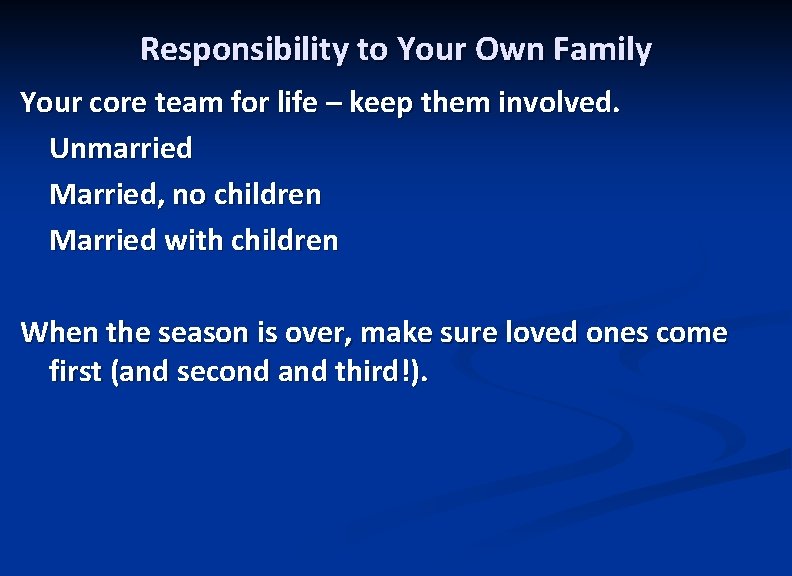 Responsibility to Your Own Family

Your core team for life – keep them involved.

Unmarried

Married, no children

Married with children

When the season is over, make sure loved ones come first (and second and third!).